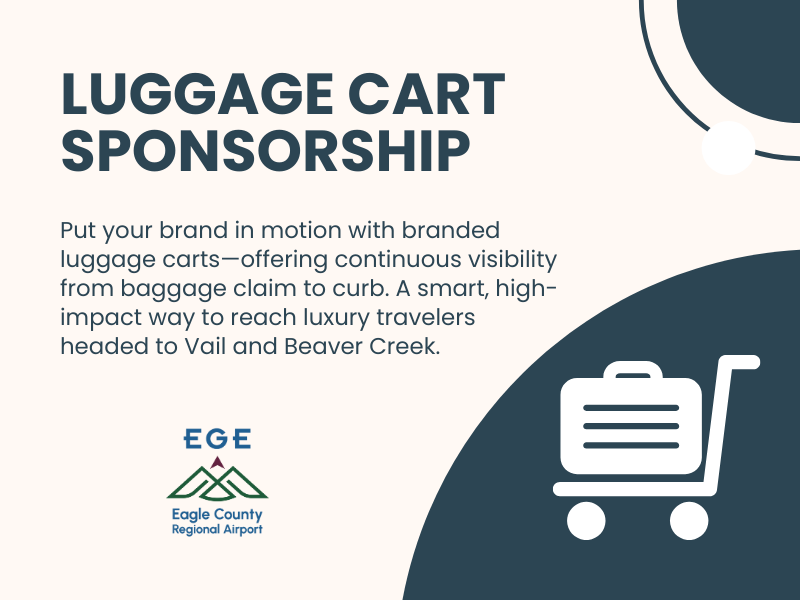 LUGGAGE CART SPONSORSHIP

Put your brand in motion with branded luggage carts—offering continuous visibility from baggage claim to curb. A smart, high-impact way to reach luxury travelers headed to Vail and Beaver Creek.

EGE
Eagle County
Regional Airport